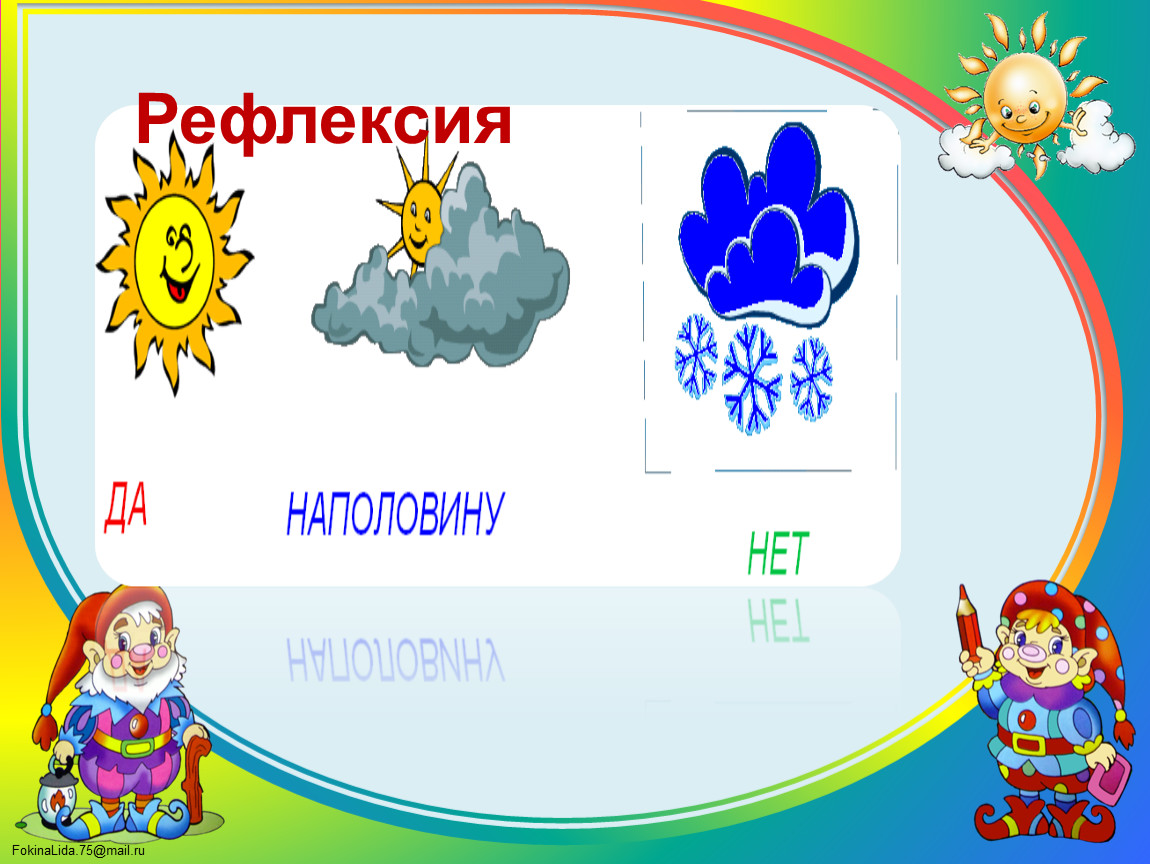 Рефлексия

ДА

НАПОЛОВИНУ

НЕТ

FokinaLida.75@mail.ru